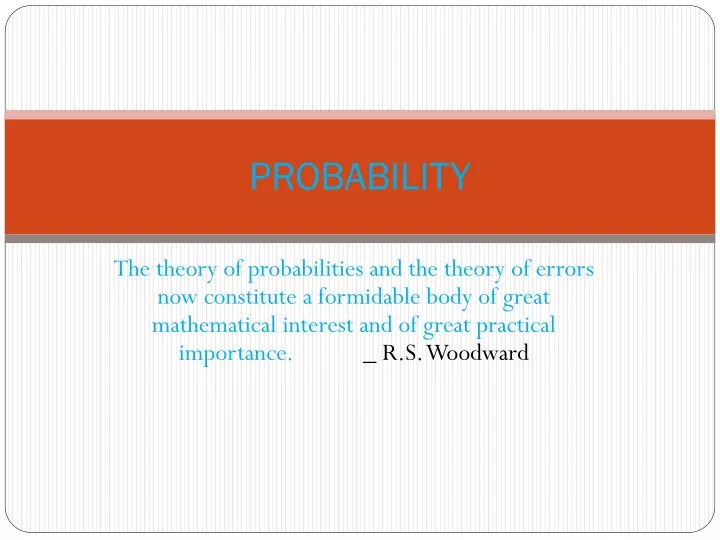 PROBABILITY

The theory of probabilities and the theory of errors now constitute a formidable body of great mathematical interest and of great practical importance. _ R.S. Woodward